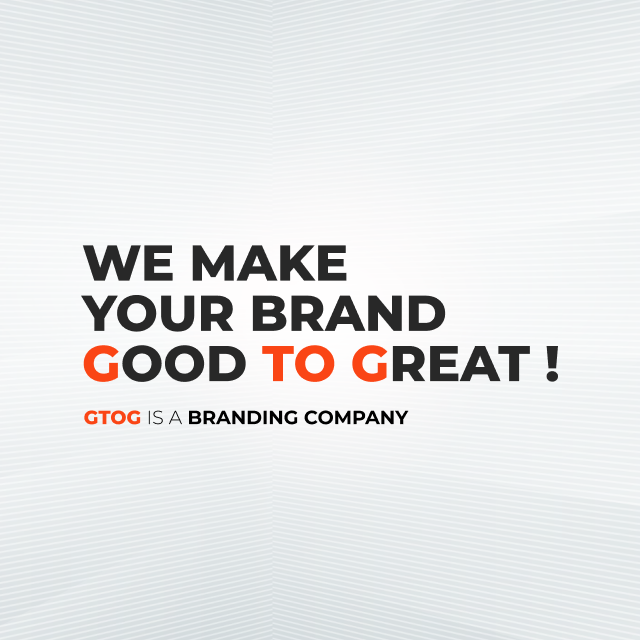 WE MAKE
YOUR BRAND
GOOD TO GREAT !

GTOG IS A BRANDING COMPANY